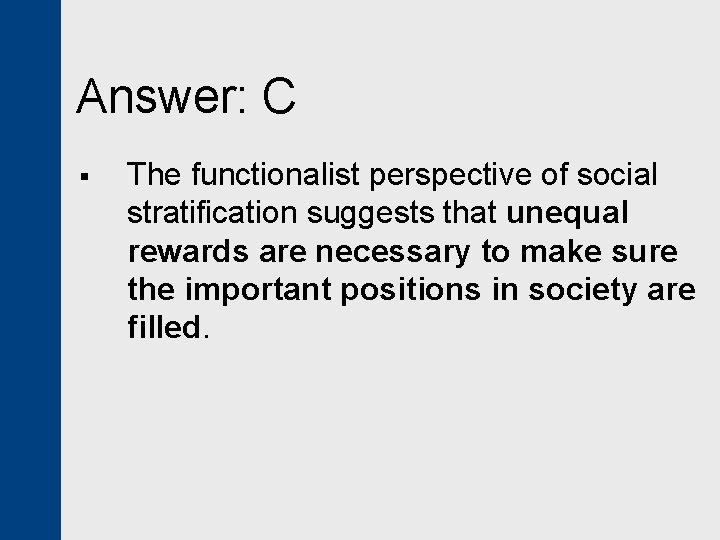 Answer: C

▪ The functionalist perspective of social stratification suggests that unequal rewards are necessary to make sure the important positions in society are filled.